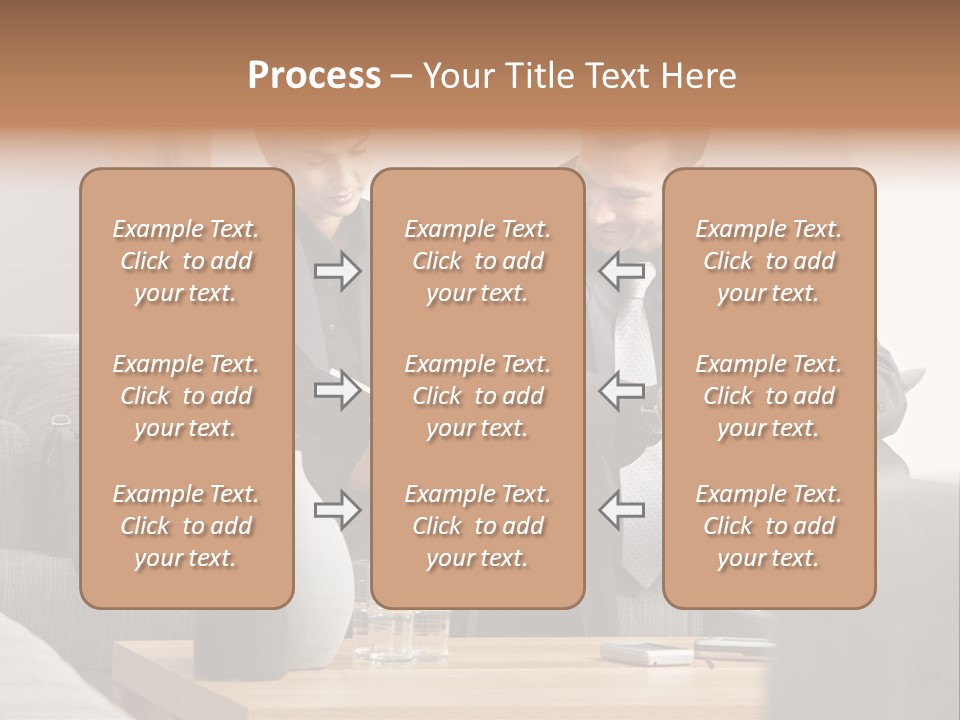 Process – Your Title Text Here

Example Text. Click to add your text.

Example Text. Click to add your text.

Example Text. Click to add your text.

Example Text. Click to add your text.

Example Text. Click to add your text.

Example Text. Click to add your text.

Example Text. Click to add your text.

Example Text. Click to add your text.

Example Text. Click to add your text.